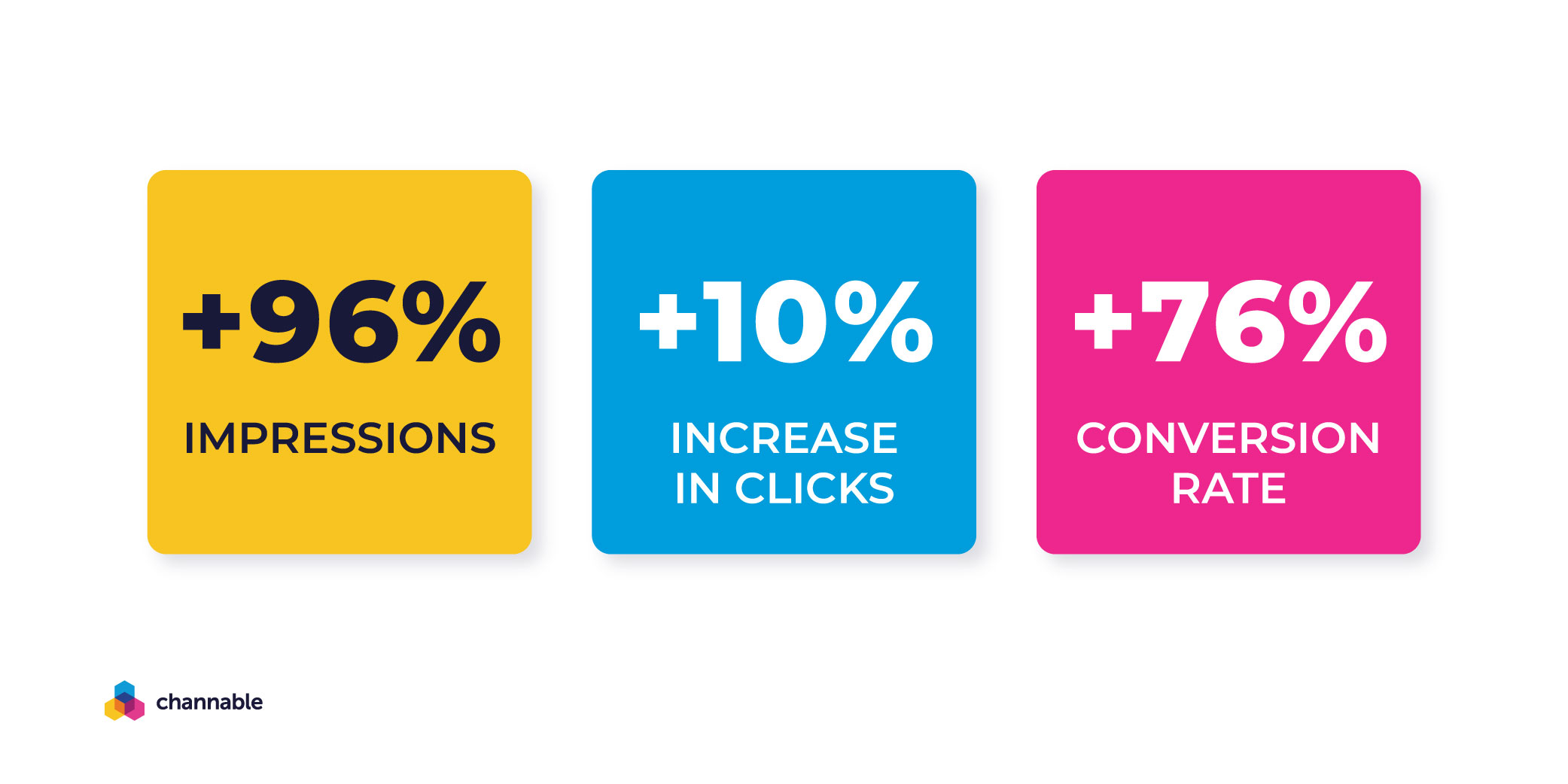 +96%
IMPRESSIONS

+10%
INCREASE IN CLICKS

+76%
CONVERSION RATE

channable